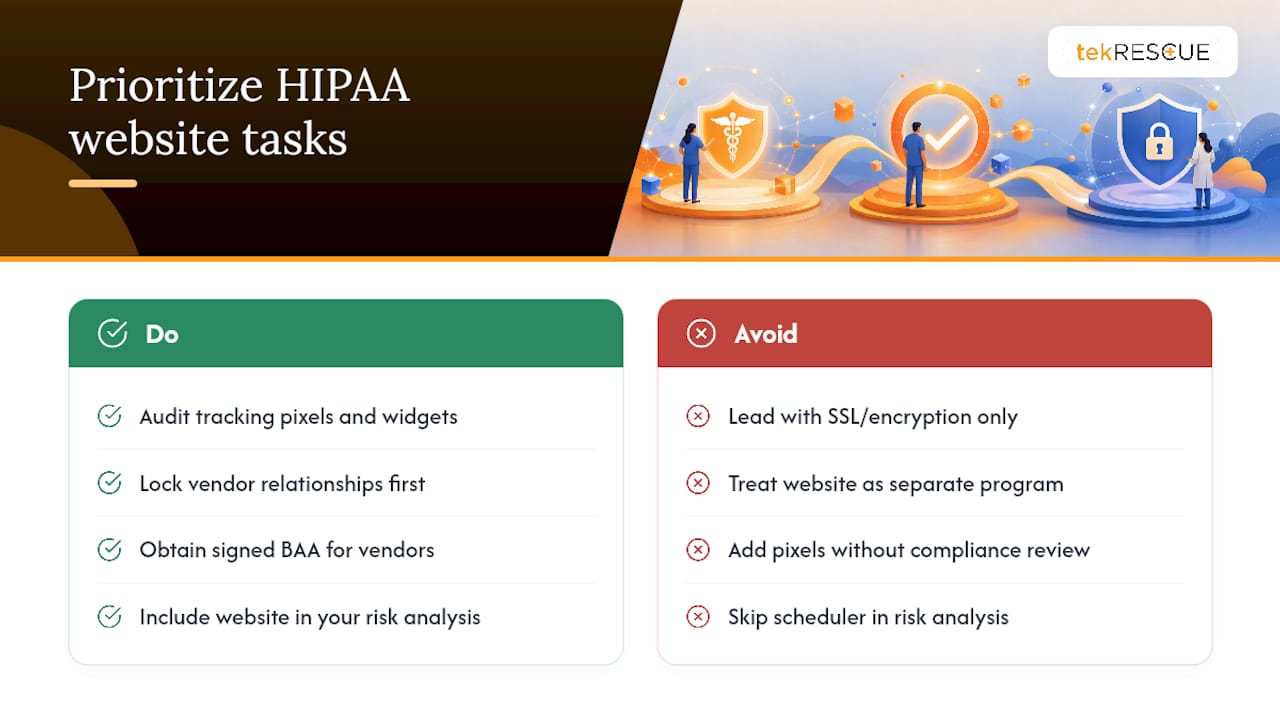 Prioritize HIPAA website tasks

tekRESCUE

Do

Audit tracking pixels and widgets

Lock vendor relationships first

Obtain signed BAA for vendors

Include website in your risk analysis

Avoid

Lead with SSL/encryption only

Treat website as separate program

Add pixels without compliance review

Skip scheduler in risk analysis